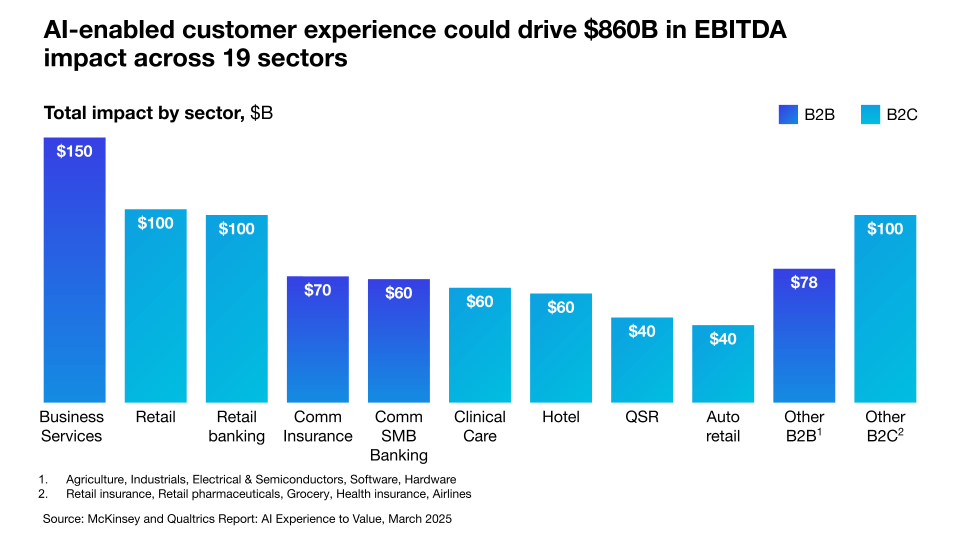 AI-enabled customer experience could drive $860B in EBITDA impact across 19 sectors

Total impact by sector, $B

B2B B2C

$150
$100
$100
$70
$60
$60
$60
$40
$40
$78
$100

Business Services
Retail
Retail banking
Comm Insurance
Comm SMB Banking
Clinical Care
Hotel
QSR
Auto retail
Other B2B$^1$
Other B2C$^2$

1. Agriculture, Industrials, Electrical & Semiconductors, Software, Hardware
2. Retail insurance, Retail pharmaceuticals, Grocery, Health insurance, Airlines

Source: McKinsey and Qualtrics Report: AI Experience to Value, March 2025